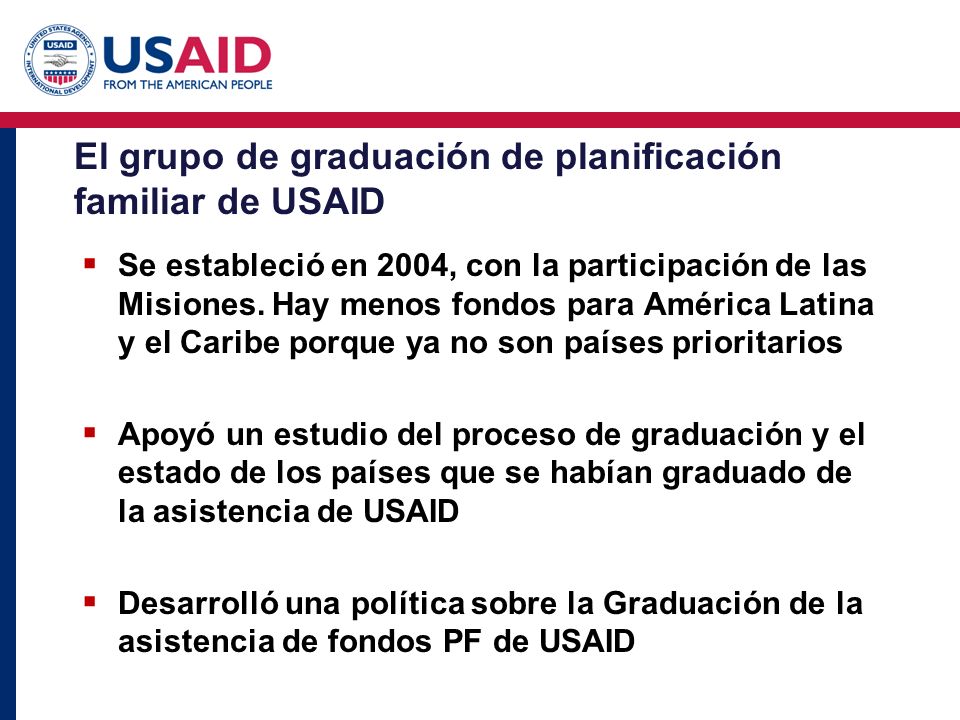 UNITED STATES AGENCY INTERNATIONAL DEVELOPMENT USAID

USAID
FROM THE AMERICAN PEOPLE

El grupo de graduación de planificación familiar de USAID

▪ Se estableció en 2004, con la participación de las Misiones. Hay menos fondos para América Latina y el Caribe porque ya no son países prioritarios

▪ Apoyó un estudio del proceso de graduación y el estado de los países que se habían graduado de la asistencia de USAID

▪ Desarrolló una política sobre la Graduación de la asistencia de fondos PF de USAID